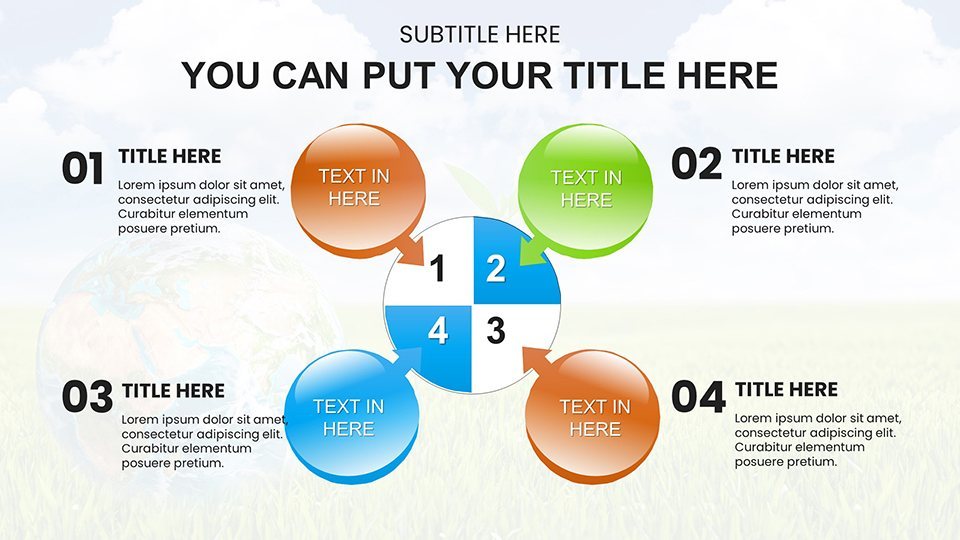 SUBTITLE HERE

YOU CAN PUT YOUR TITLE HERE

01 TITLE HERE
Lorem ipsum dolor sit amet, consectetur adipiscing elit. Curabitur elementum posuere pretium.

TEXT IN HERE

TEXT IN HERE

02 TITLE HERE
Lorem ipsum dolor sit amet, consectetur adipiscing elit. Curabitur elementum posuere pretium.

1 2
4 3

03 TITLE HERE
Lorem ipsum dolor sit amet, consectetur adipiscing elit. Curabitur elementum posuere pretium.

TEXT IN HERE

TEXT IN HERE

04 TITLE HERE
Lorem ipsum dolor sit amet, consectetur adipiscing elit. Curabitur elementum posuere pretium.